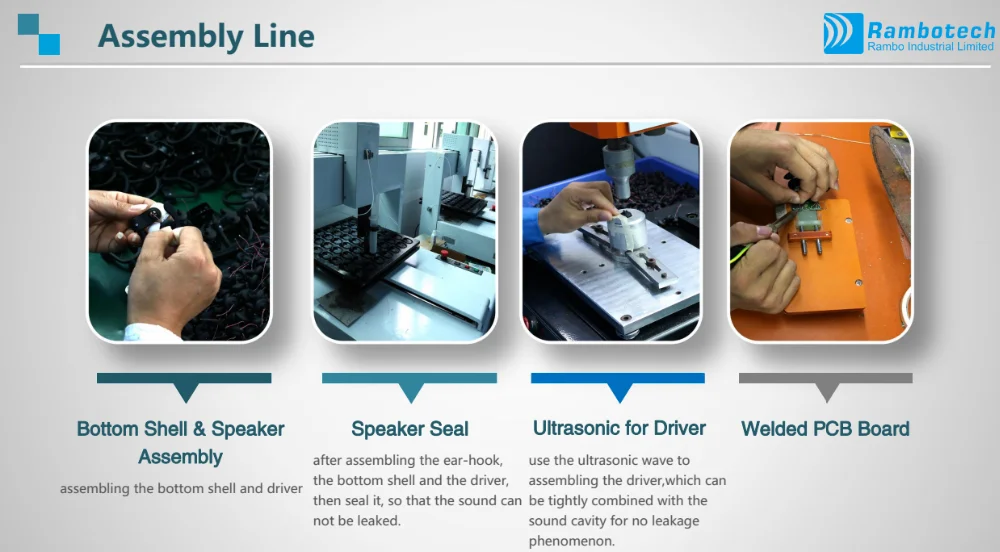 Assembly Line

Rambotech
Rambo Industrial Limited

Bottom Shell & Speaker Assembly
assembling the bottom shell and driver

Speaker Seal
after assembling the ear-hook, the bottom shell and the driver, then seal it, so that the sound can not be leaked.

Ultrasonic for Driver
use the ultrasonic wave to assembling the driver,which can be tightly combined with the sound cavity for no leakage phenomenon.

Welded PCB Board